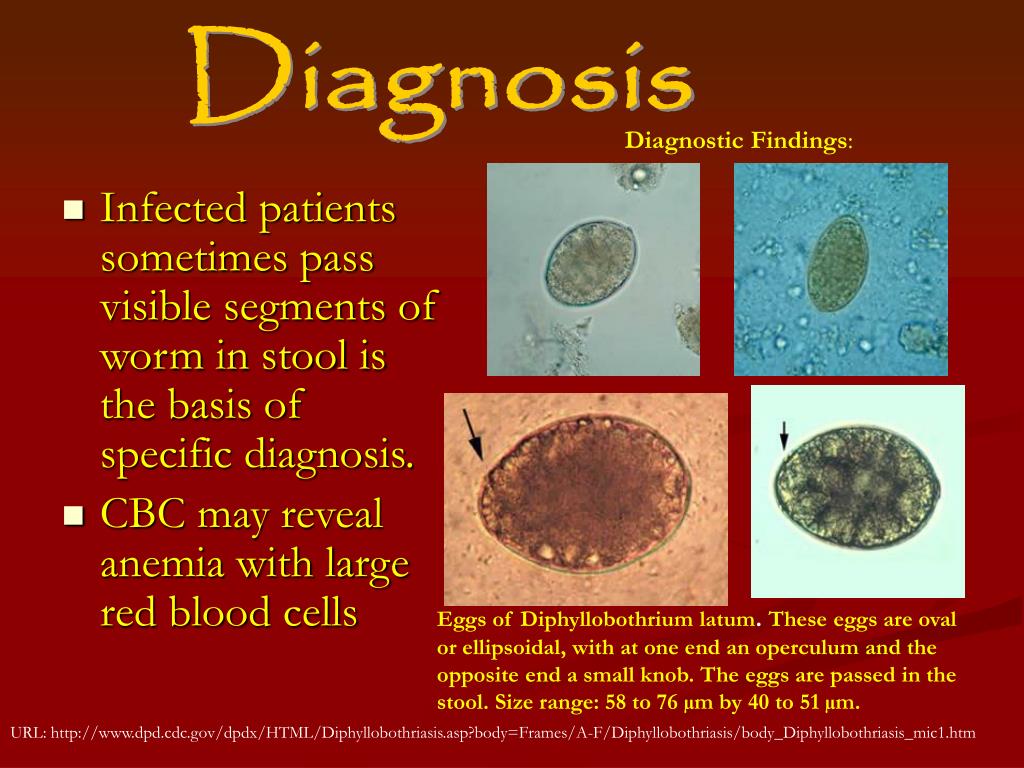 Diagnosis

Diagnostic Findings:

- Infected patients sometimes pass visible segments of worm in stool is the basis of specific diagnosis.
- CBC may reveal anemia with large red blood cells

Eggs of Diphyllobothrium latum. These eggs are oval or ellipsoidal, with at one end an operculum and the opposite end a small knob. The eggs are passed in the stool. Size range: 58 to 76 µm by 40 to 51 µm.

URL: http://www.dpd.cdc.gov/dpdx/HTML/Diphyllobothriasis.asp?body=Frames/A-F/Diphyllobothriasis/body_Diphyllobothriasis_mic1.htm